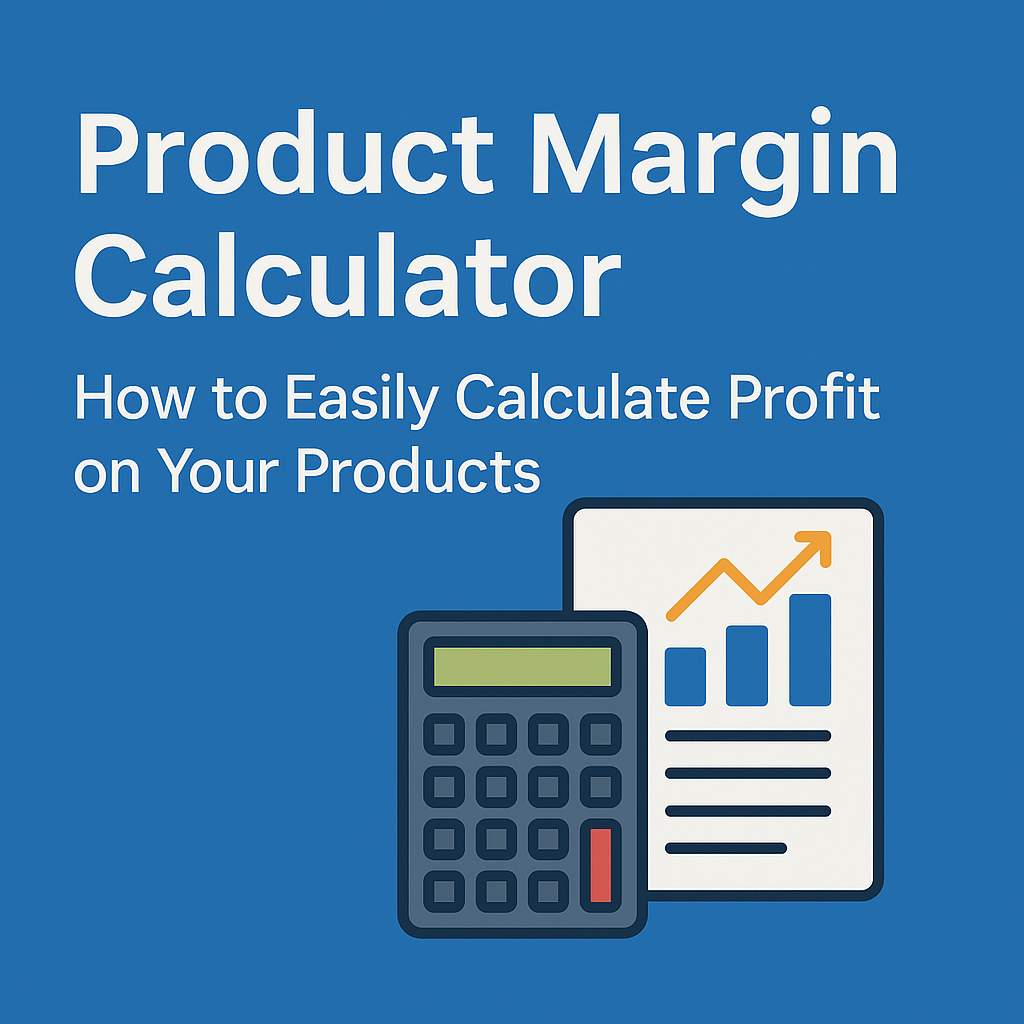 Product Margin Calculator

How to Easily Calculate Profit on Your Products